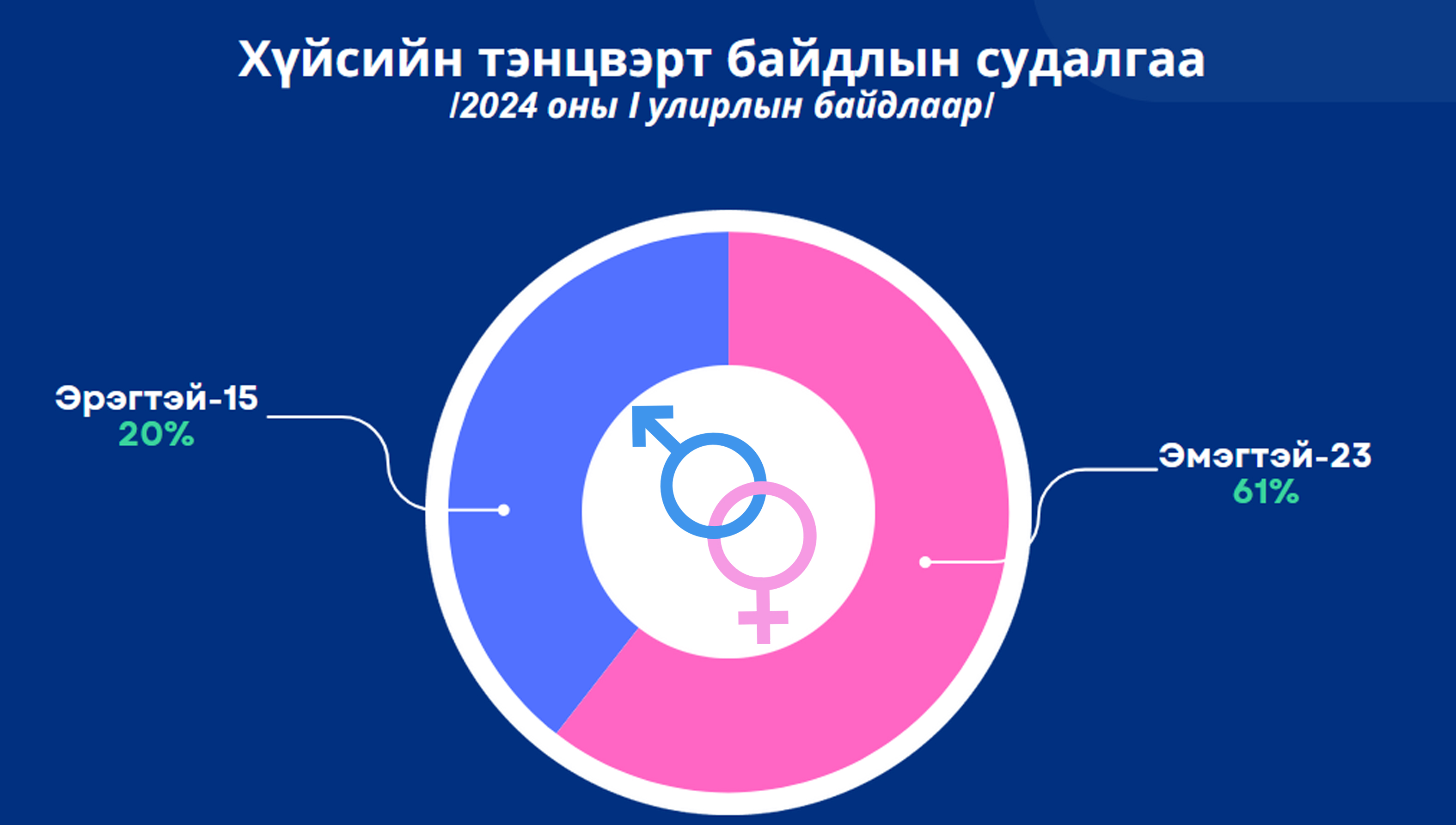 Хүйсийн тэнцвэрт байдлын судалгаа
/2024 оны I улирлын байдлаар/

Эрэгтэй-15
20%

Эмэгтэй-23
61%